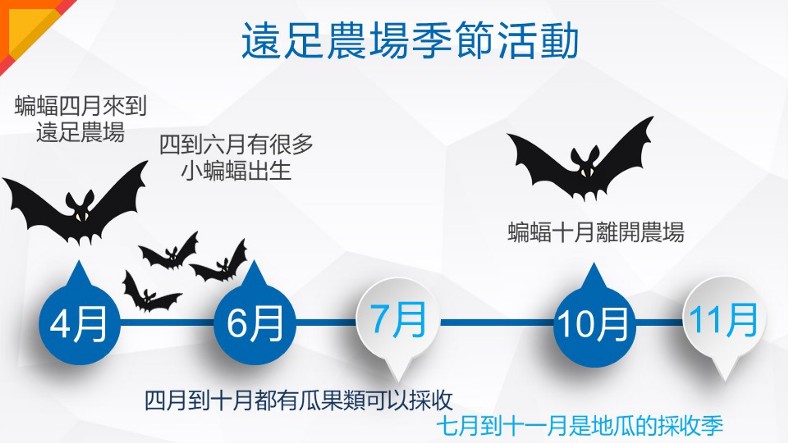 遠足農場季節活動

蝙蝠四月來到遠足農場

四到六月有很多小蝙蝠出生

蝙蝠十月離開農場

4月

6月

7月

10月

11月

四月到十月都有瓜果類可以採收

七月到十一月是地瓜的採收季